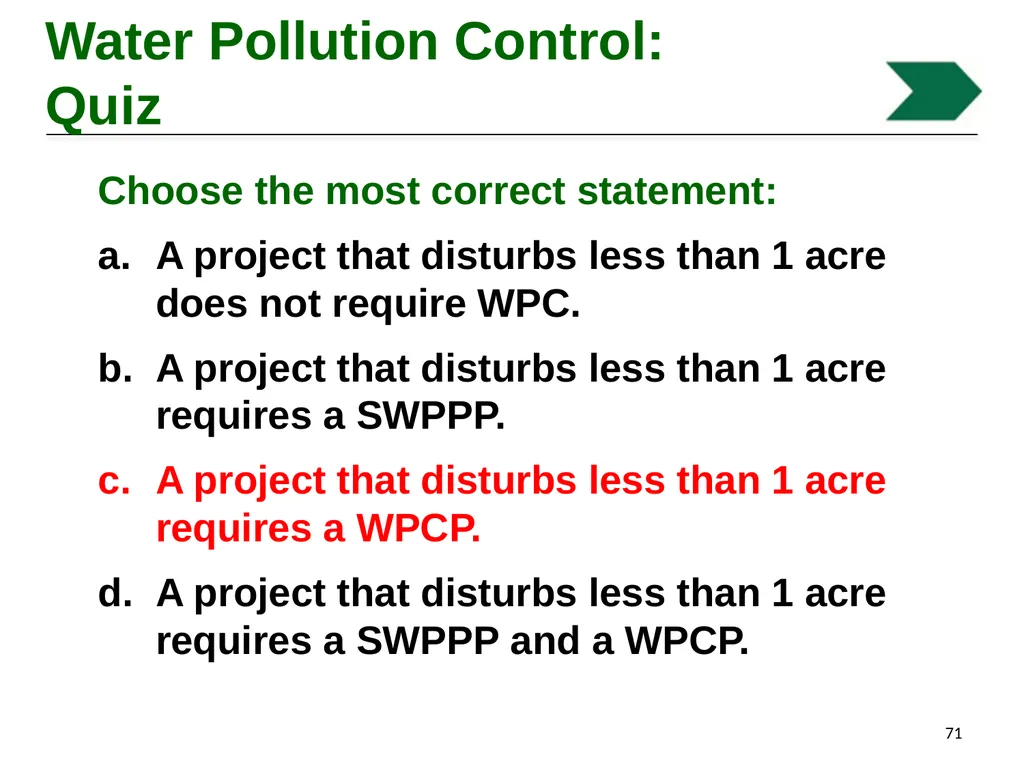 Water Pollution Control:
Quiz

Choose the most correct statement:

a. A project that disturbs less than 1 acre does not require WPC.

b. A project that disturbs less than 1 acre requires a SWPPP.

c. A project that disturbs less than 1 acre requires a WPCP.

d. A project that disturbs less than 1 acre requires a SWPPP and a WPCP.

71